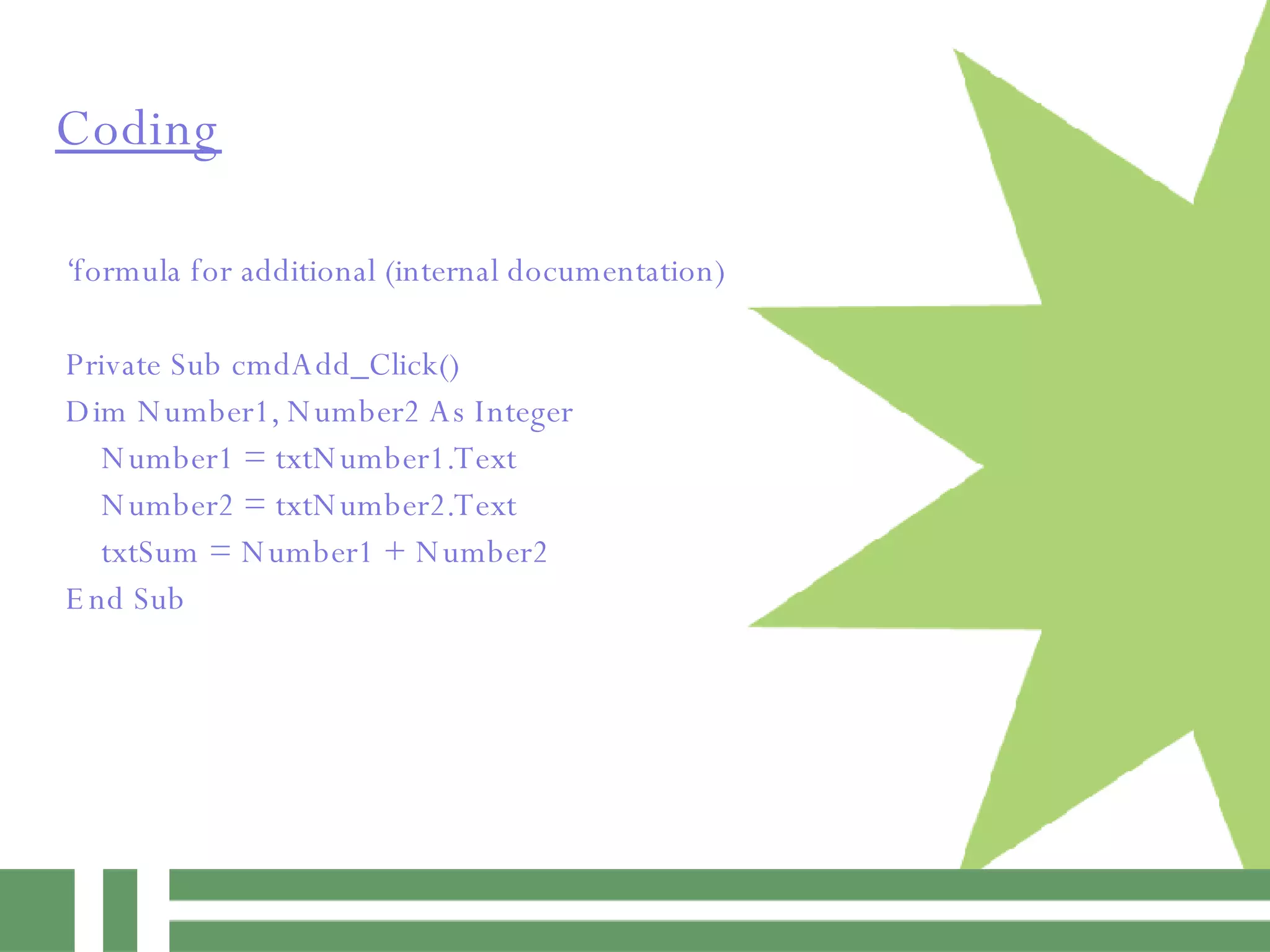 Coding

‘formula for additional (internal documentation)

Private Sub cmdAdd_Click()
Dim Number1, Number2 As Integer
Number1 = txtNumber1.Text
Number2 = txtNumber2.Text
txtSum = Number1 + Number2
End Sub